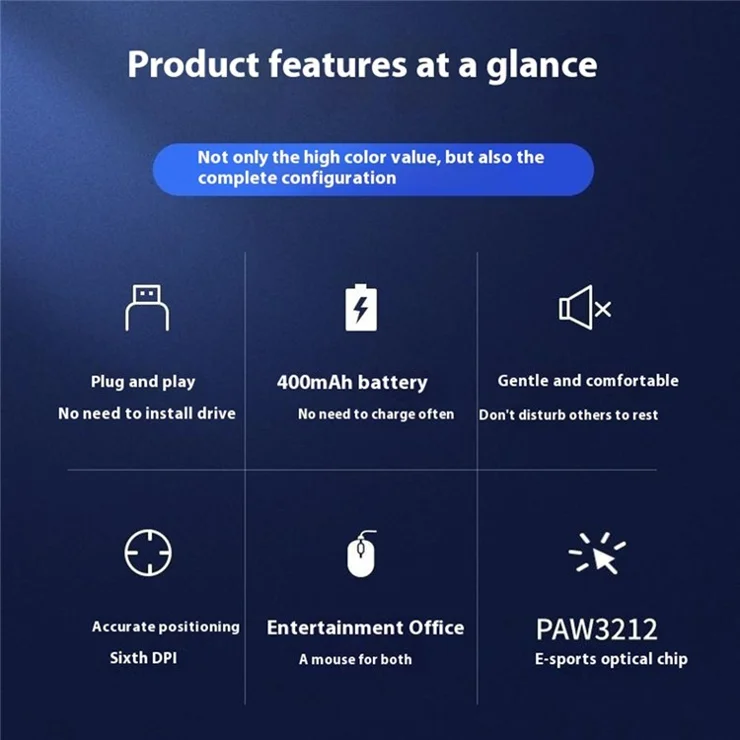 Product features at a glance

Not only the high color value, but also the complete configuration

Plug and play
No need to install drive

400mAh battery
No need to charge often

Gentle and comfortable
Don't disturb others to rest

Accurate positioning
Sixth DPI

Entertainment Office
A mouse for both

PAW3212
E-sports optical chip